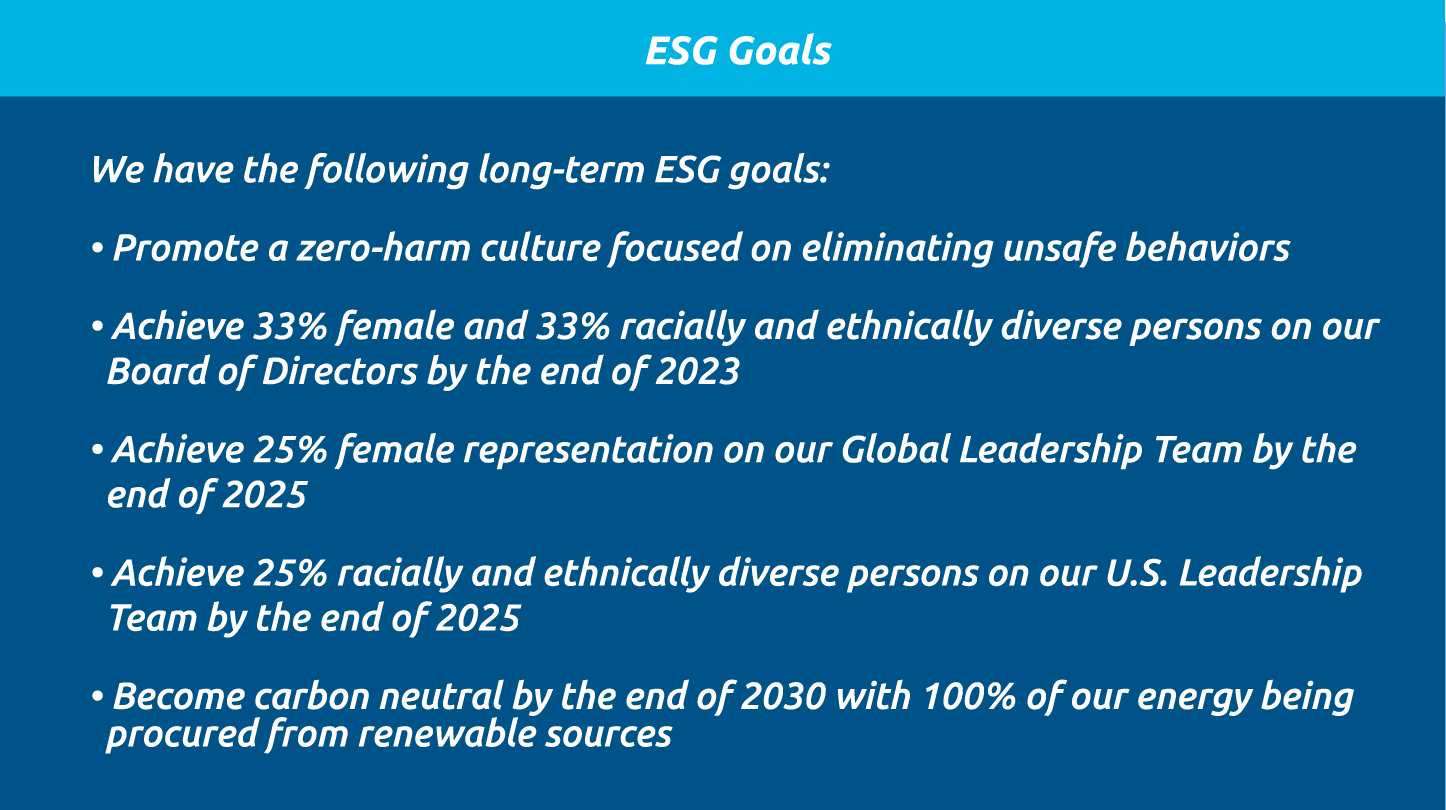 ESG Goals

We have the following long-term ESG goals:

• Promote a zero-harm culture focused on eliminating unsafe behaviors

• Achieve 33% female and 33% racially and ethnically diverse persons on our Board of Directors by the end of 2023

• Achieve 25% female representation on our Global Leadership Team by the end of 2025

• Achieve 25% racially and ethnically diverse persons on our U.S. Leadership Team by the end of 2025

• Become carbon neutral by the end of 2030 with 100% of our energy being procured from renewable sources